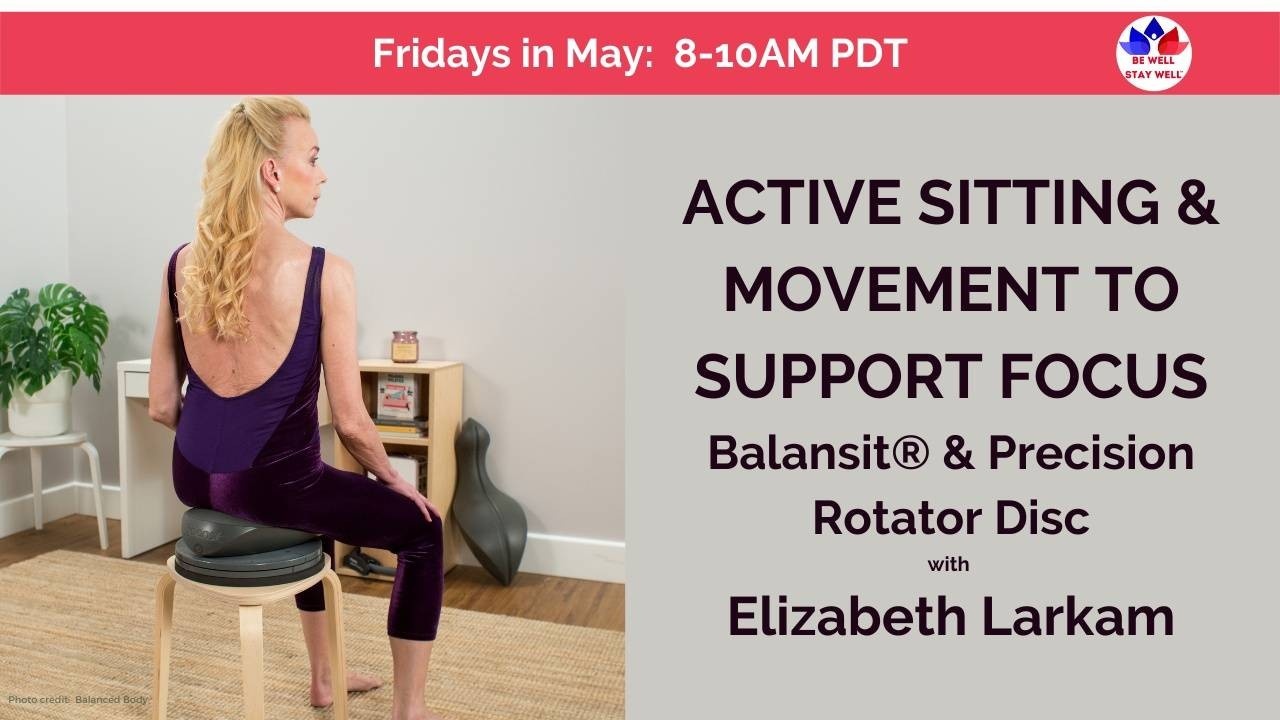 Fridays in May: 8-10AM PDT

BE WELL STAY WELL

ACTIVE SITTING & MOVEMENT TO SUPPORT FOCUS

Balansit® & Precision Rotator Disc

with

Elizabeth Larkam

Photo credit: Balanced Body